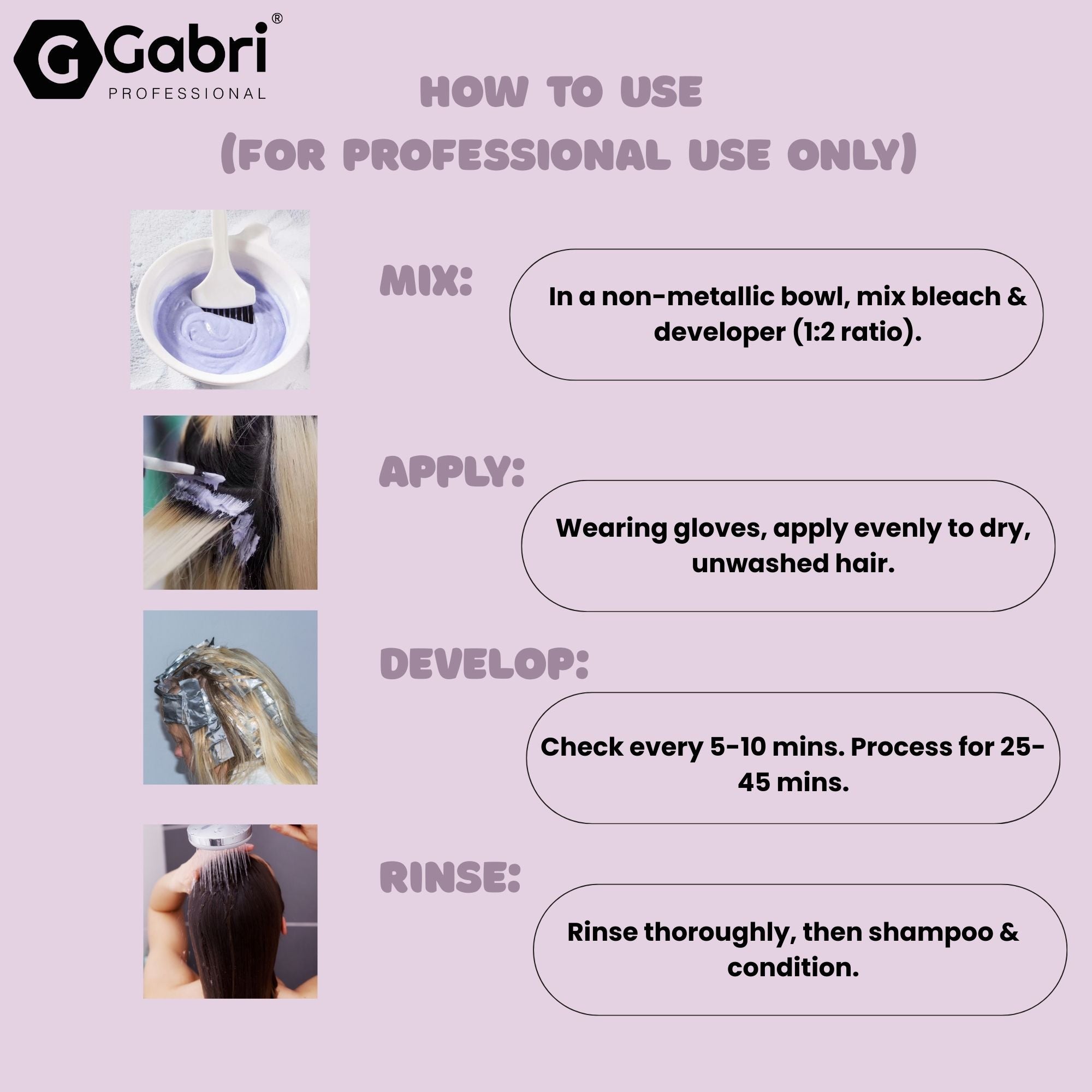 G Gabri®
PROFESSIONAL

HOW TO USE
(FOR PROFESSIONAL USE ONLY)

MIX:

In a non-metallic bowl, mix bleach & developer (1:2 ratio).

APPLY:

Wearing gloves, apply evenly to dry, unwashed hair.

DEVELOP:

Check every 5-10 mins. Process for 25-45 mins.

RINSE:

Rinse thoroughly, then shampoo & condition.